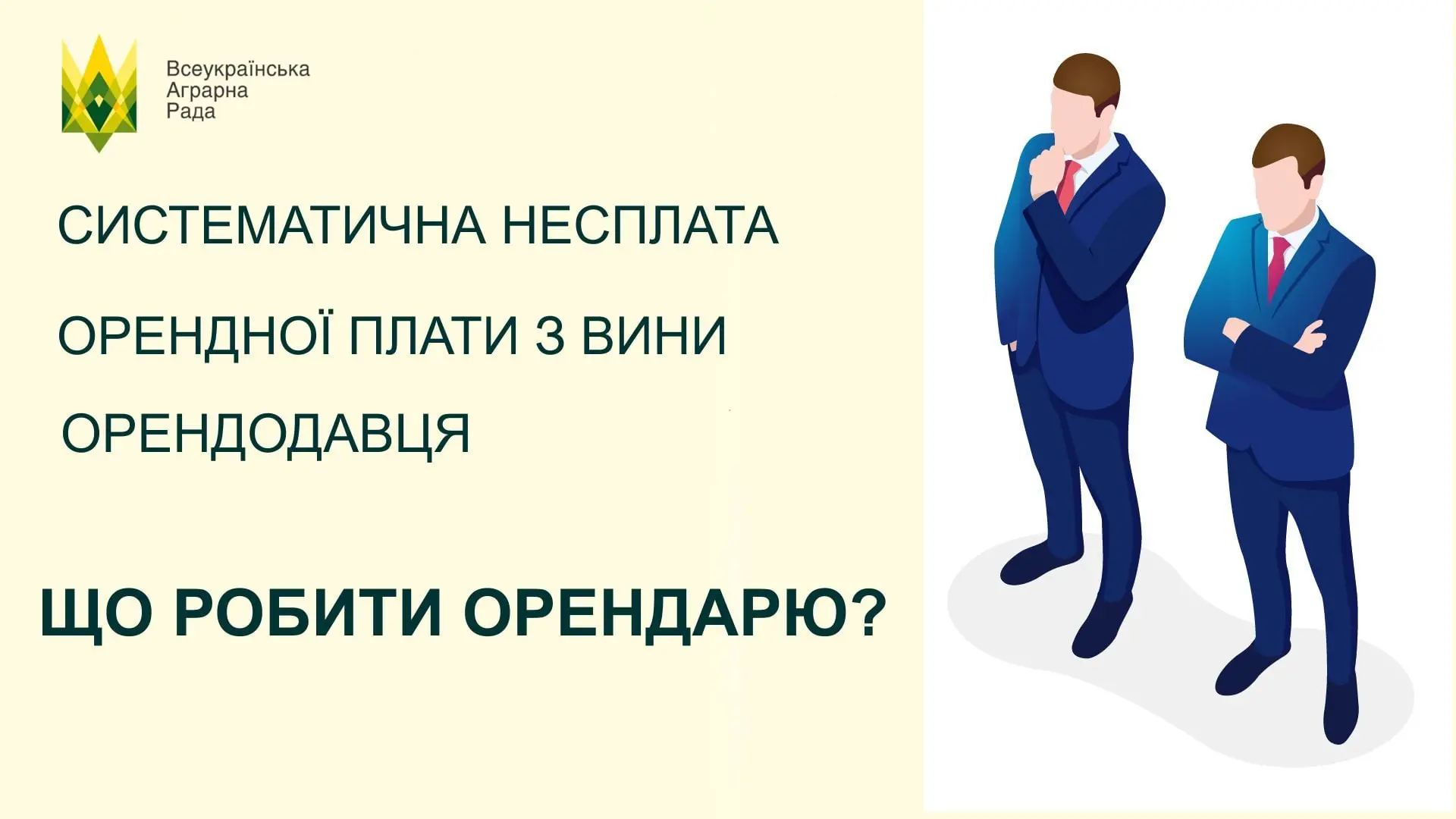 Всеукраїнська
Аграрна
Рада

СИСТЕМАТИЧНА НЕСПЛАТА

ОРЕНДНОЇ ПЛАТИ З ВИНИ

ОРЕНДОДАВЦЯ

ЩО РОБИТИ ОРЕНДАРЮ?